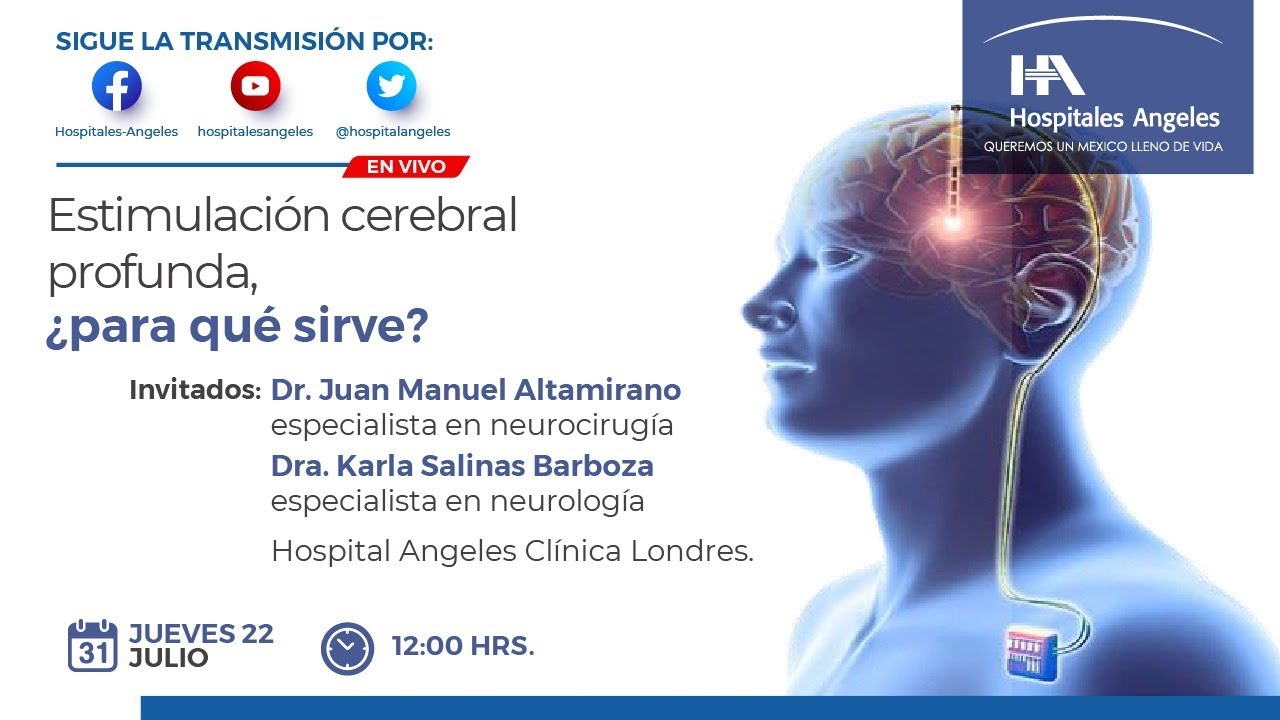 SIGUE LA TRANSMISIÓN POR:

Hospitales-Angeles hospitalesangeles @hospitalangeles

EN VIVO

HA Hospitales Angeles
QUEREMOS UN MEXICO LLENO DE VIDA

Estimulación cerebral profunda,
¿para qué sirve?

Invitados: Dr. Juan Manuel Altamirano
especialista en neurocirugía
Dra. Karla Salinas Barboza
especialista en neurología

Hospital Angeles Clínica Londres.

31 JUEVES 22 JULIO

12:00 HRS.